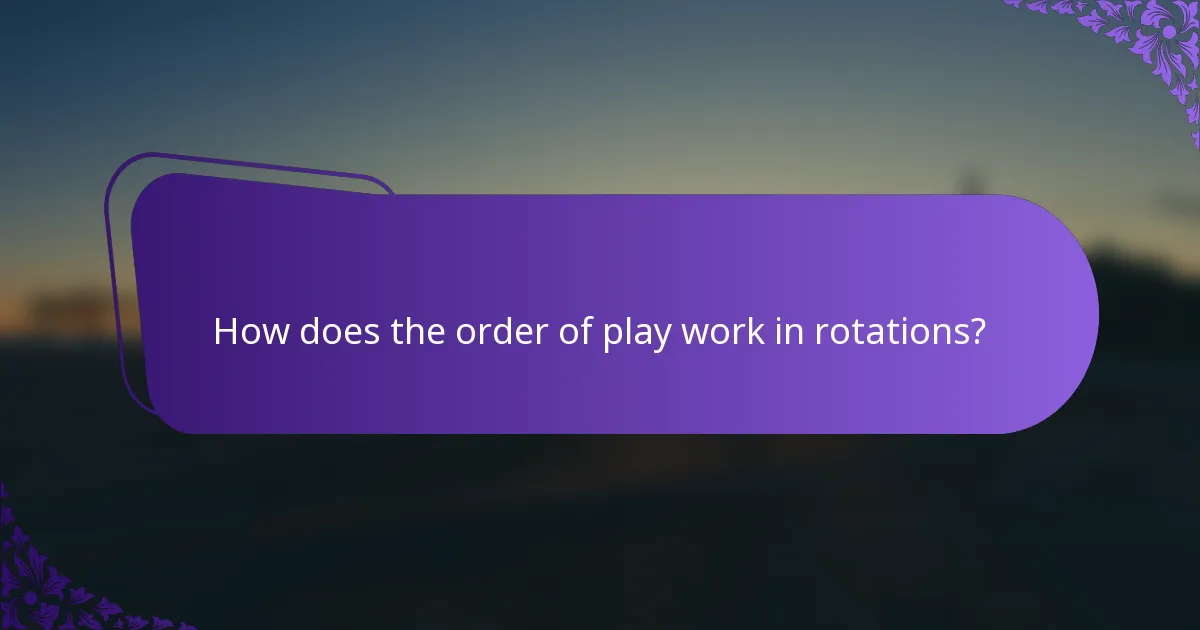 How does the order of play work in rotations?